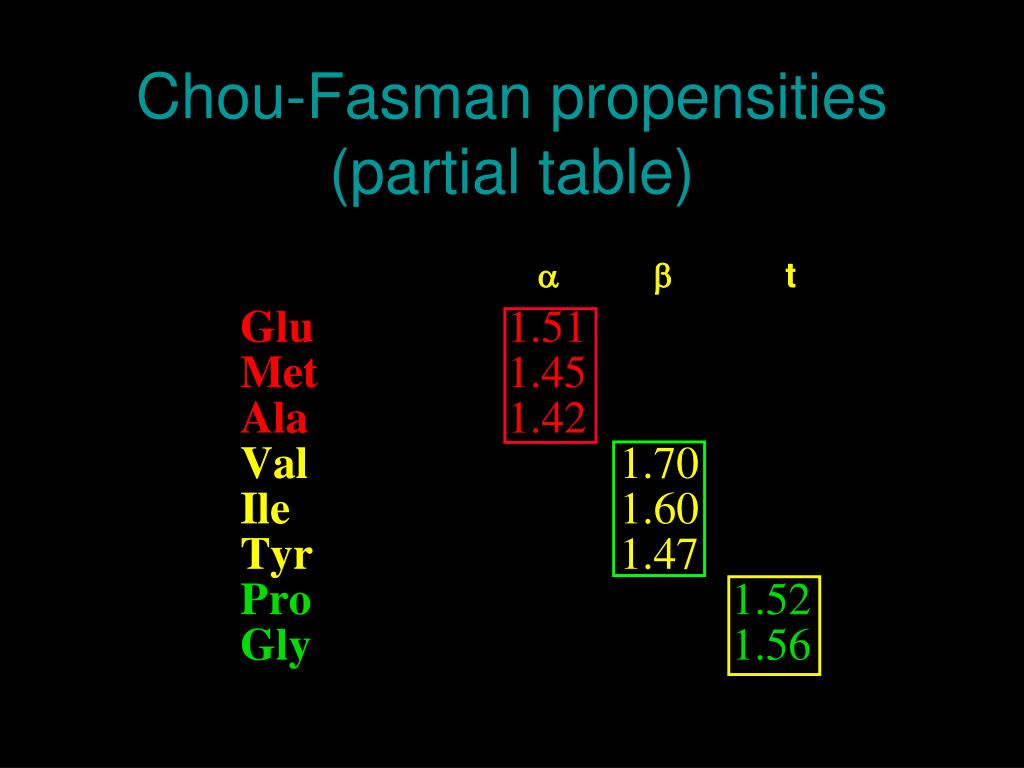 Chou-Fasman propensities (partial table)

| | $\alpha$ | $\beta$ | t |
|---|---|---|---|
| Glu | 1.51 | | |
| Met | 1.45 | | |
| Ala | 1.42 | | |
| Val | | 1.70 | |
| Ile | | 1.60 | |
| Tyr | | 1.47 | |
| Pro | | | 1.52 |
| Gly | | | 1.56 |